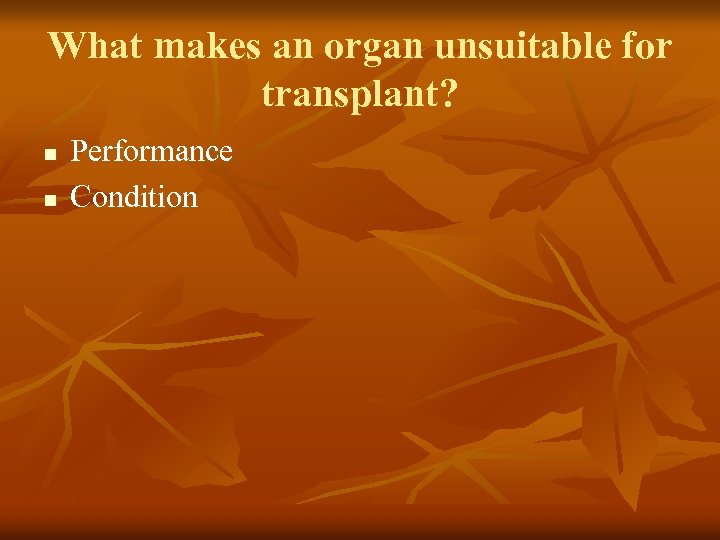 What makes an organ unsuitable for transplant?

- Performance
- Condition